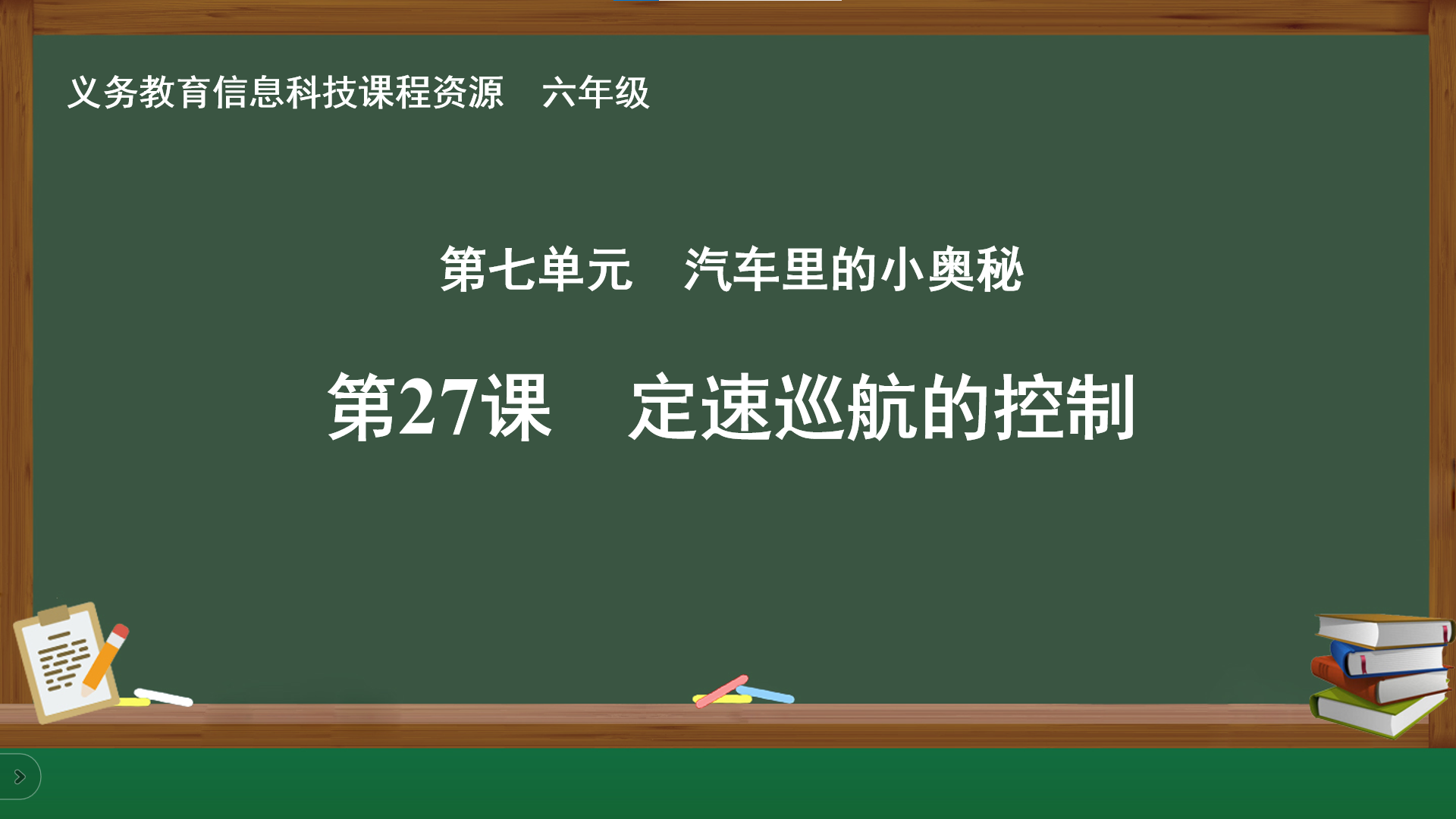 义务教育信息科技课程资源　六年级

第七单元　汽车里的小奥秘

第27课　定速巡航的控制